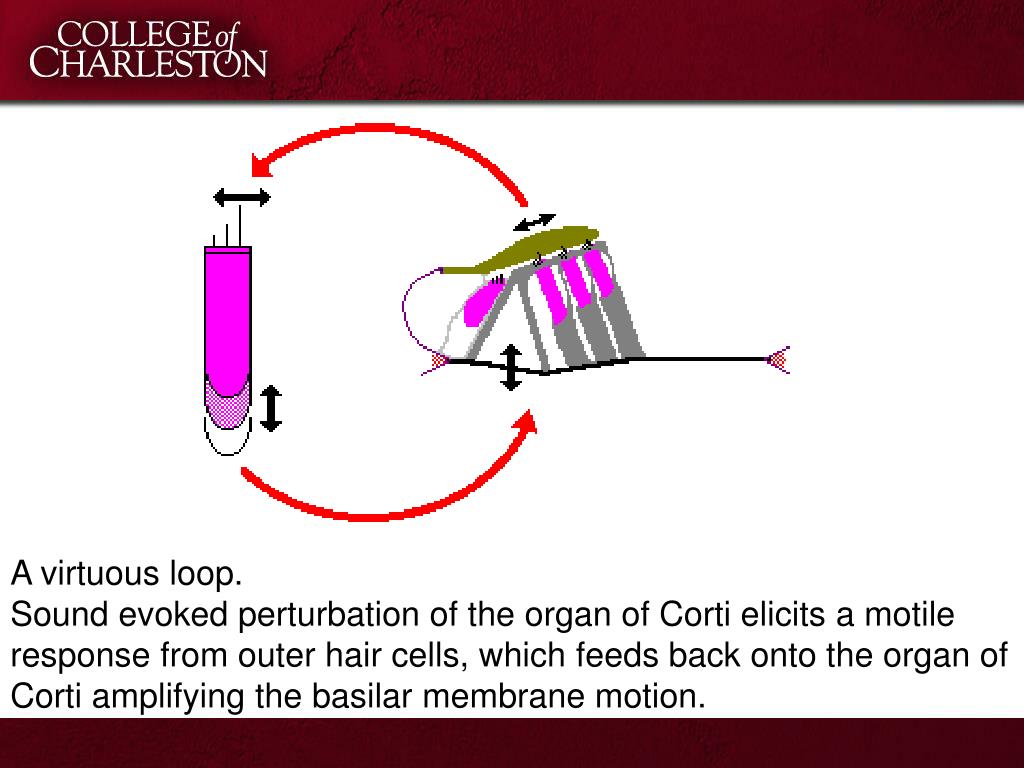 COLLEGE of CHARLESTON

A virtuous loop.
Sound evoked perturbation of the organ of Corti elicits a motile response from outer hair cells, which feeds back onto the organ of Corti amplifying the basilar membrane motion.